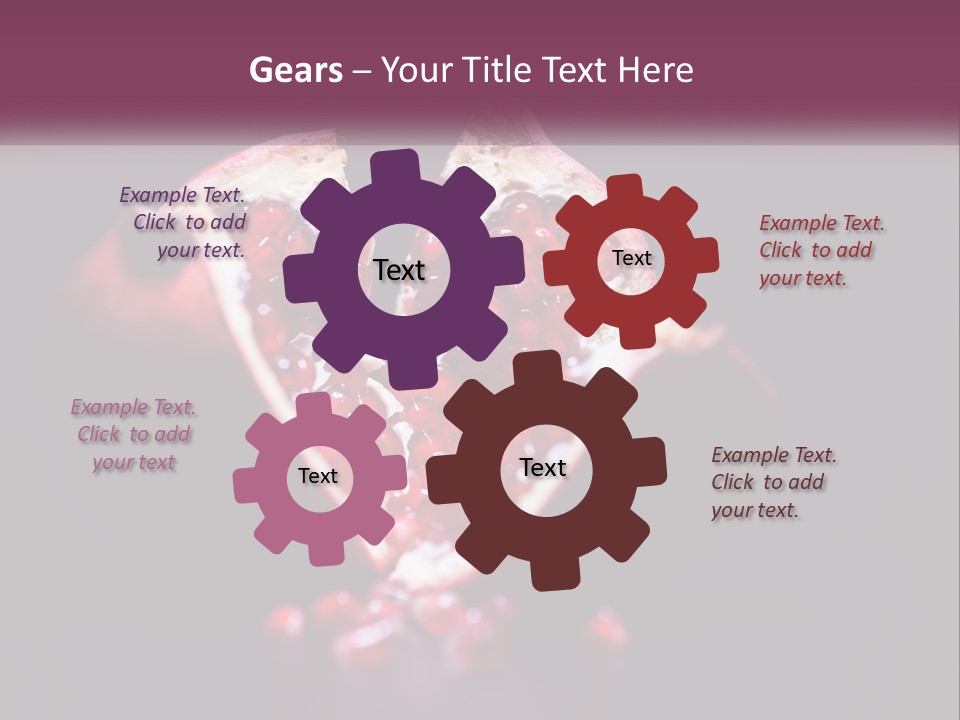 Gears – Your Title Text Here

Example Text. Click to add your text.

Text

Text

Example Text. Click to add your text.

Example Text. Click to add your text

Text

Text

Example Text. Click to add your text.